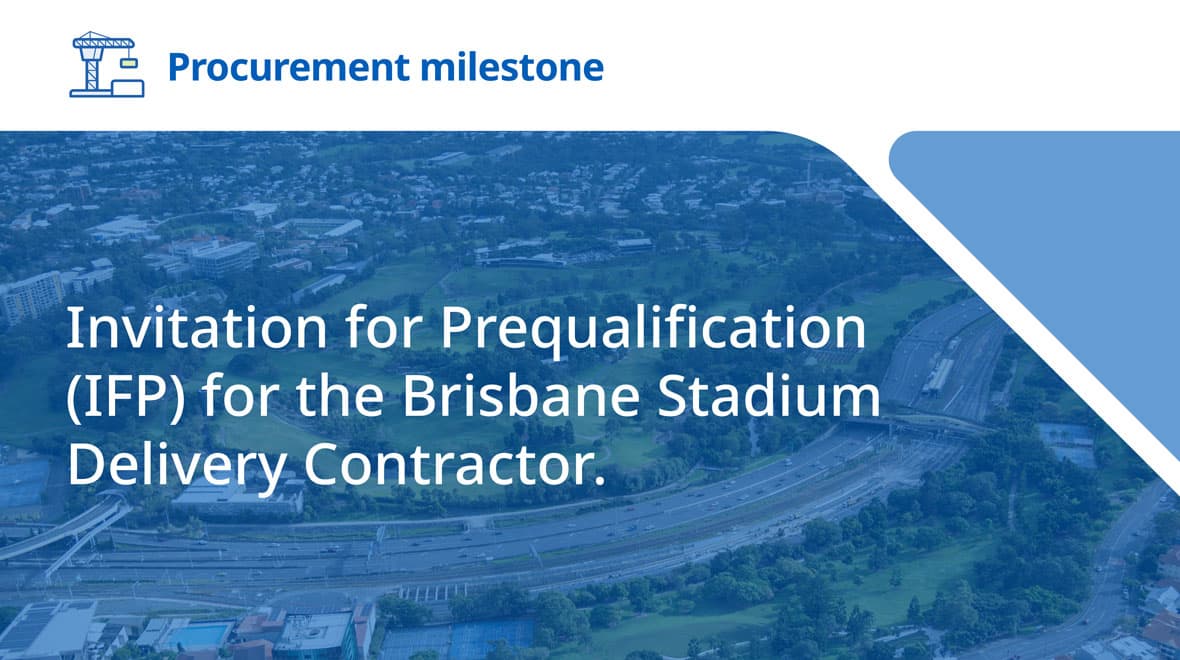 Procurement milestone

Invitation for Prequalification (IFP) for the Brisbane Stadium Delivery Contractor.